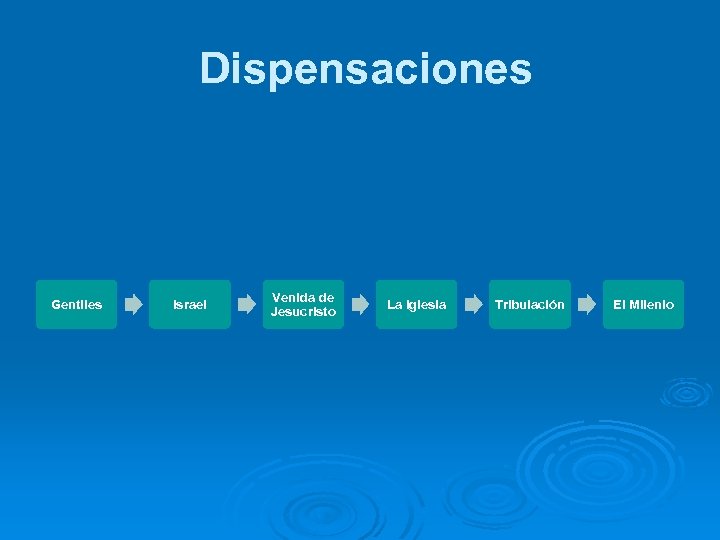 Dispensaciones

Gentiles

Israel

Venida de Jesucristo

La Iglesia

Tribulación

El Milenio